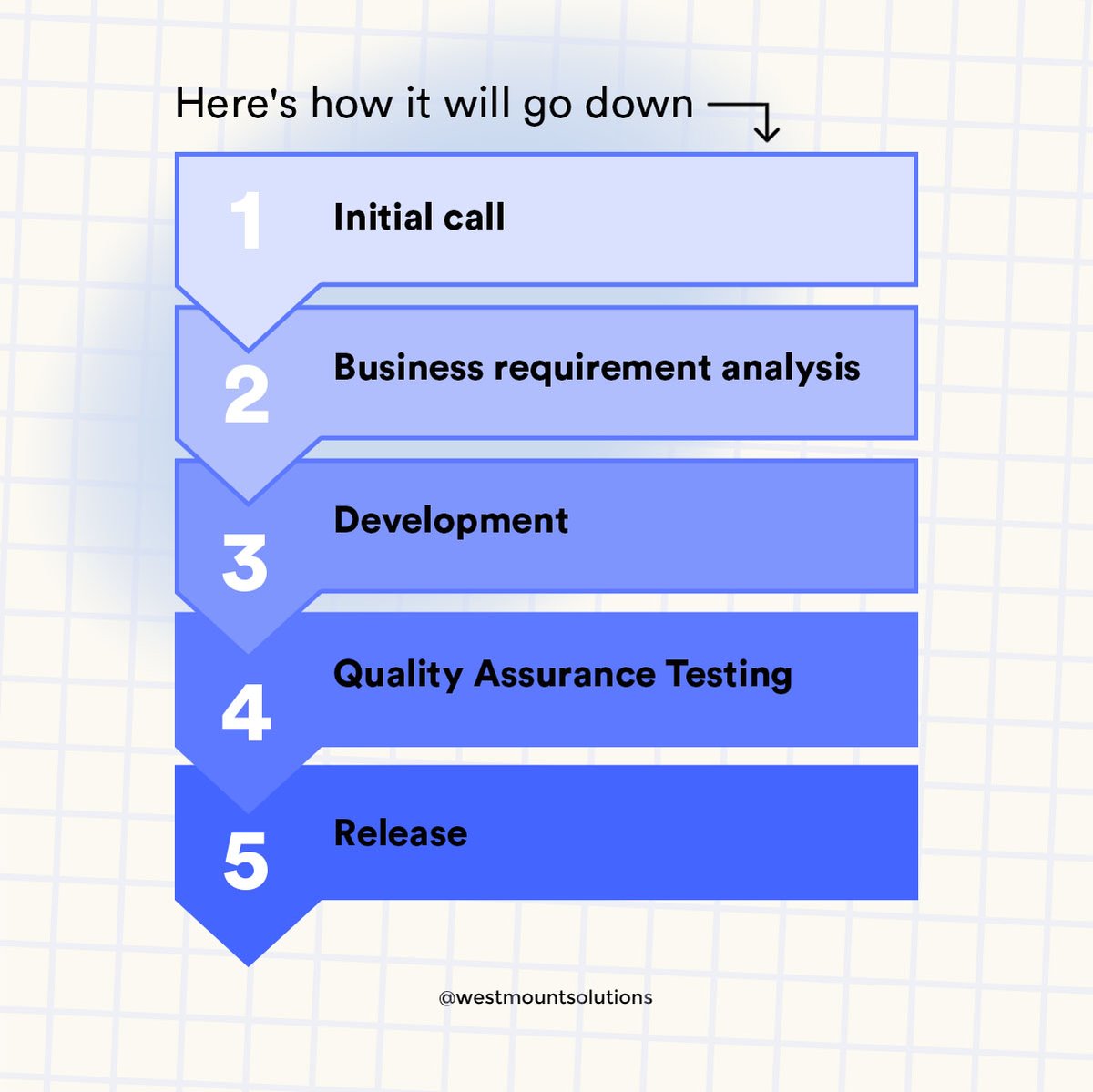 Here's how it will go down

1 Initial call

2 Business requirement analysis

3 Development

4 Quality Assurance Testing

5 Release

@westmountsolutions